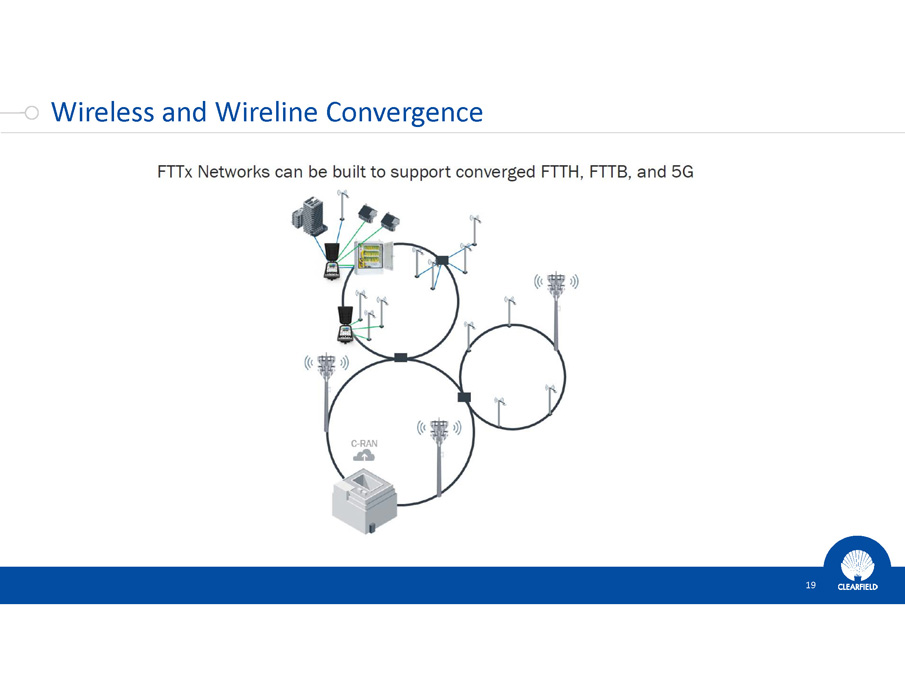 Wireless and Wireline Convergence

FTTx Networks can be built to support converged FTTH, FTTB, and 5G

C-RAN

19

CLEARFIELD